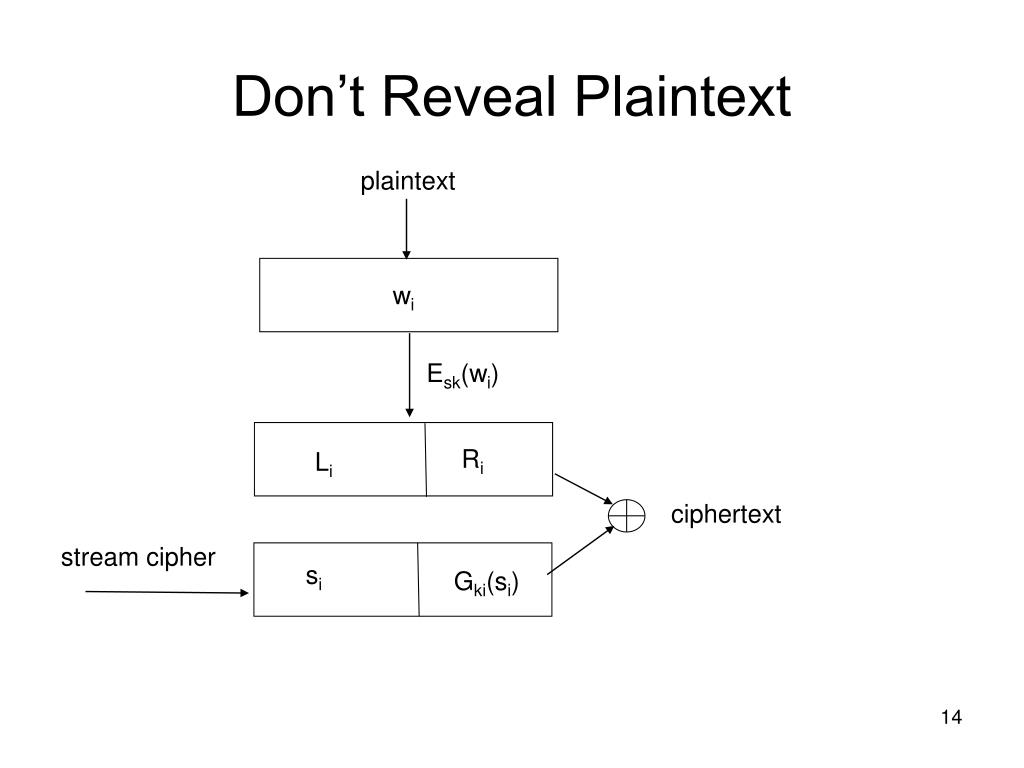 Don’t Reveal Plaintext

plaintext

$w_i$

$E_{sk}(w_i)$

$L_i$

$R_i$

$\oplus$

ciphertext

stream cipher

$s_i$

$G_{ki}(s_i)$

14